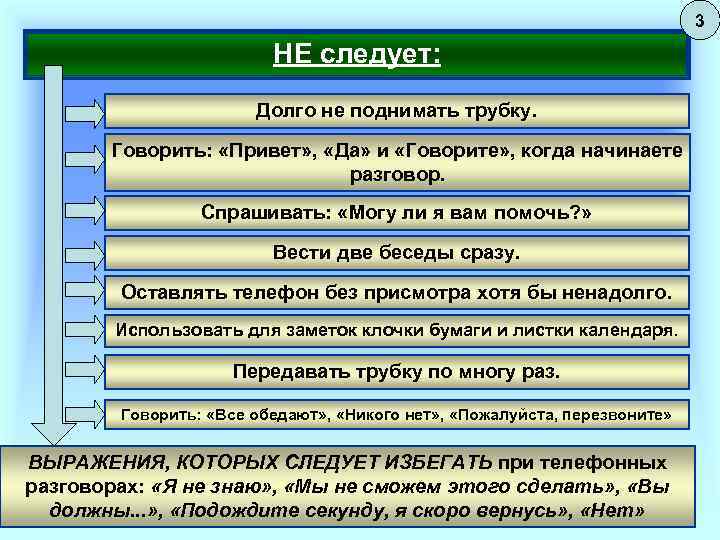 3

НЕ следует:

Долго не поднимать трубку.

Говорить: «Привет», «Да» и «Говорите», когда начинаете разговор.

Спрашивать: «Могу ли я вам помочь?»

Вести две беседы сразу.

Оставлять телефон без присмотра хотя бы ненадолго.

Использовать для заметок клочки бумаги и листки календаря.

Передавать трубку по многу раз.

Говорить: «Все обедают», «Никого нет», «Пожалуйста, перезвоните»

ВЫРАЖЕНИЯ, КОТОРЫХ СЛЕДУЕТ ИЗБЕГАТЬ при телефонных разговорах: «Я не знаю», «Мы не сможем этого сделать», «Вы должны...», «Подождите секунду, я скоро вернусь», «Нет»